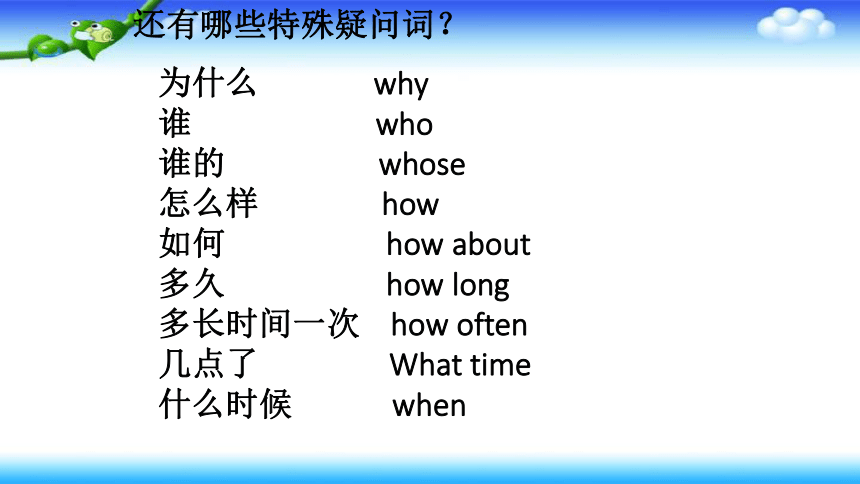 还有哪些特殊疑问词？

为什么 why
谁 who
谁的 whose
怎么样 how
如何 how about
多久 how long
多长时间一次 how often
几点了 What time
什么时候 when